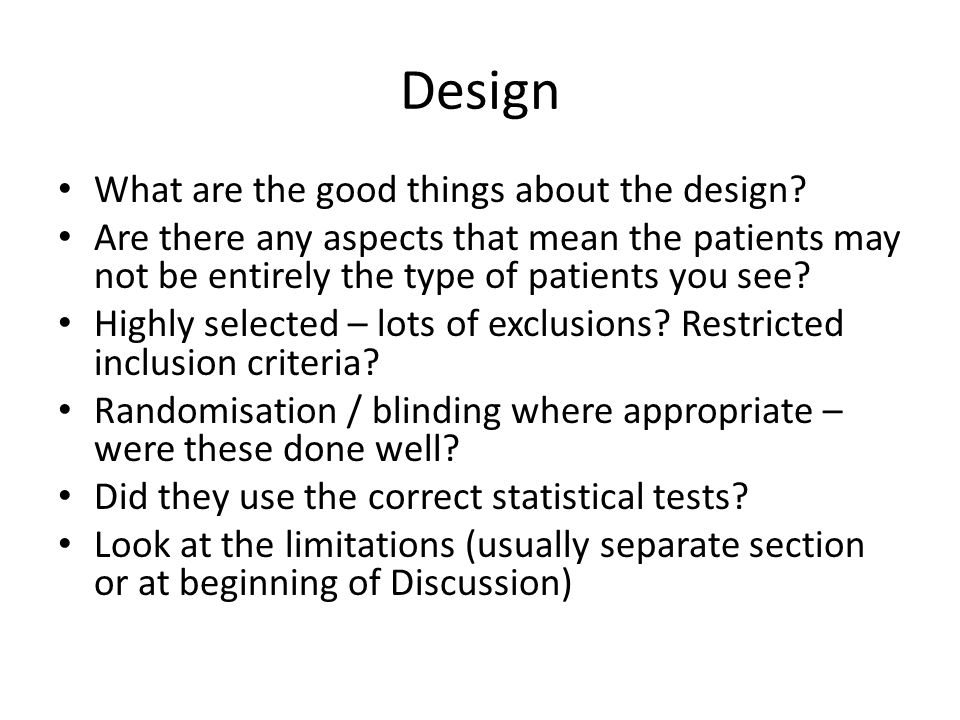 Design

• What are the good things about the design?
• Are there any aspects that mean the patients may not be entirely the type of patients you see?
• Highly selected – lots of exclusions? Restricted inclusion criteria?
• Randomisation / blinding where appropriate – were these done well?
• Did they use the correct statistical tests?
• Look at the limitations (usually separate section or at beginning of Discussion)